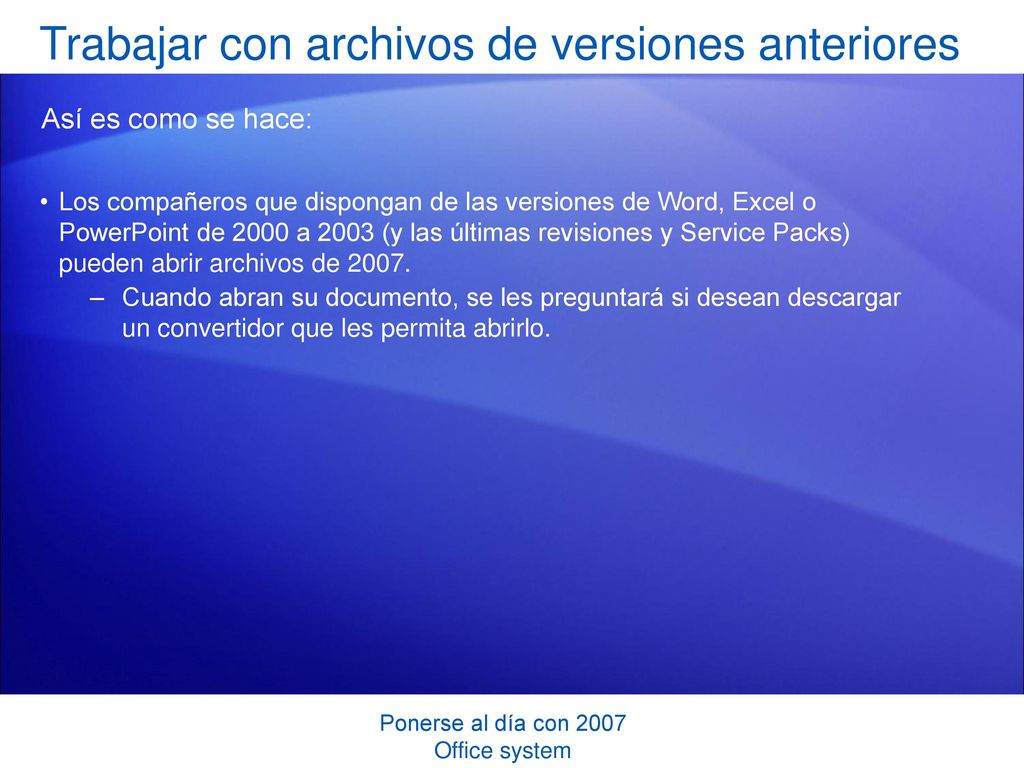 Trabajar con archivos de versiones anteriores

Así es como se hace:

• Los compañeros que dispongan de las versiones de Word, Excel o PowerPoint de 2000 a 2003 (y las últimas revisiones y Service Packs) pueden abrir archivos de 2007.
– Cuando abran su documento, se les preguntará si desean descargar un convertidor que les permita abrirlo.

Ponerse al día con 2007
Office system